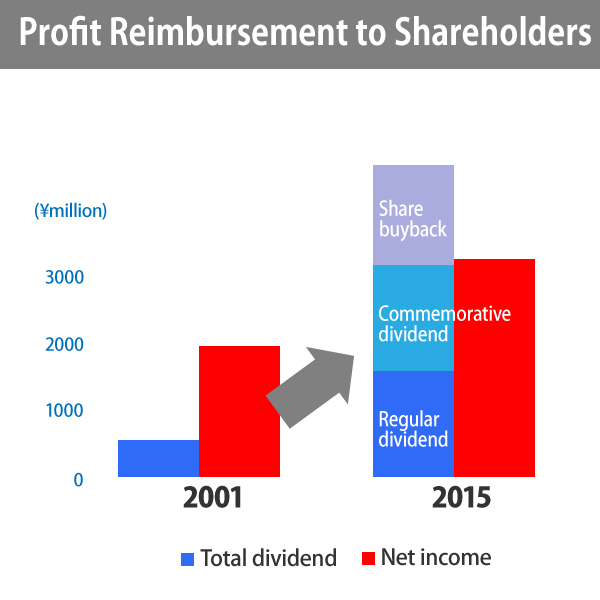 Profit Reimbursement to Shareholders

(¥million)

3000

2000

1000

0

Share buyback

Commemorative dividend

Regular dividend

2001

2015

Total dividend Net income